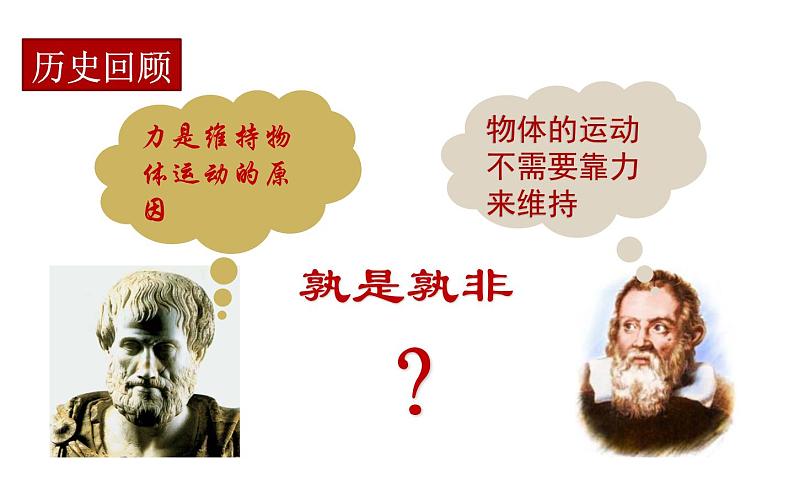 历史回顾

力是维持物体运动的原因

物体的运动不需要靠力来维持

孰是孰非

?